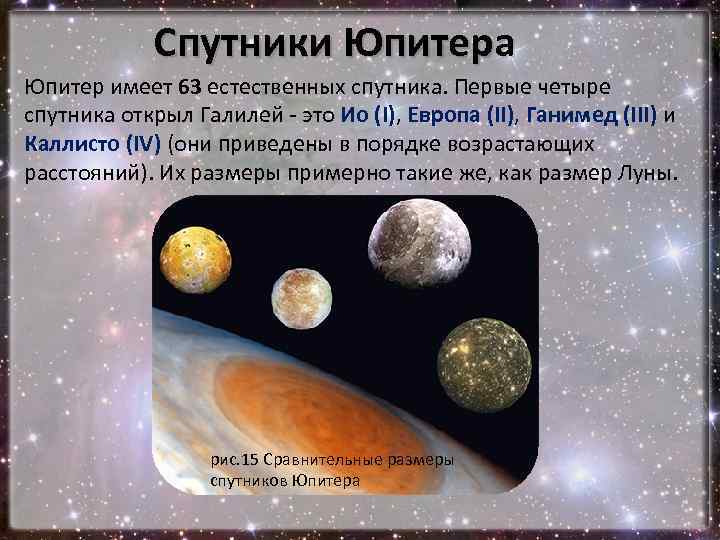 Спутники Юпитера

Юпитер имеет 63 естественных спутника. Первые четыре спутника открыл Галилей - это Ио (I), Европа (II), Ганимед (III) и Каллисто (IV) (они приведены в порядке возрастающих расстояний). Их размеры примерно такие же, как размер Луны.

рис.15 Сравнительные размеры спутников Юпитера